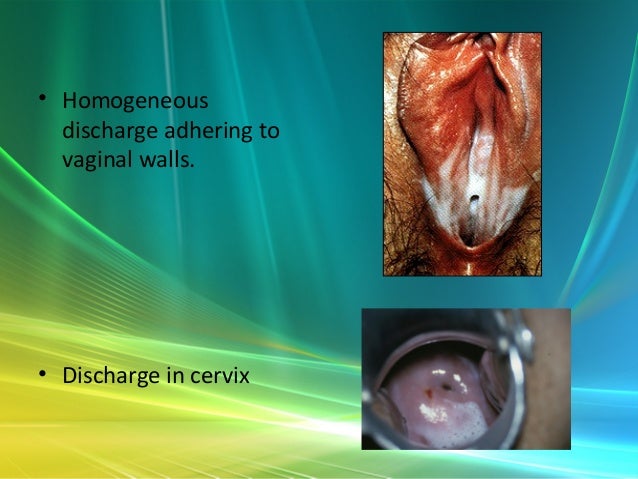 • Homogeneous discharge adhering to vaginal walls.

• Discharge in cervix